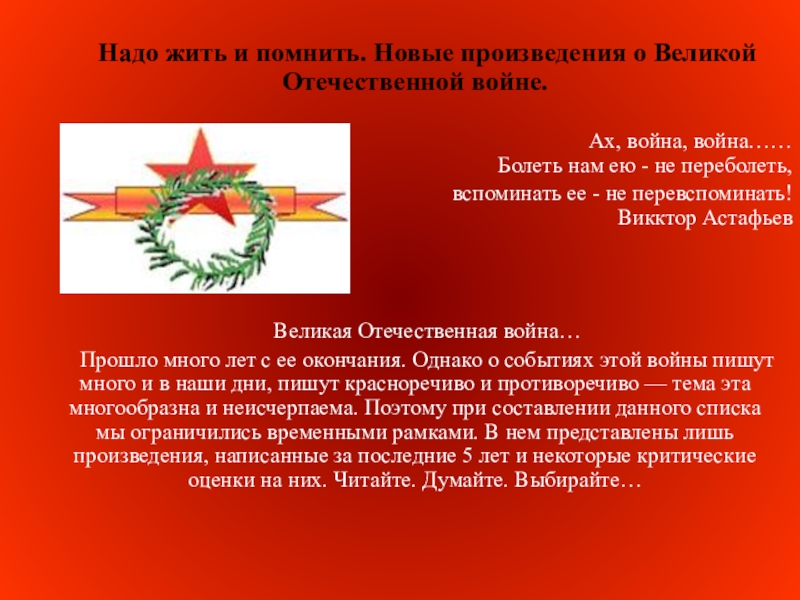 Надо жить и помнить. Новые произведения о Великой Отечественной войне.

Ах, война, война……
Болеть нам ею - не переболеть,
вспоминать ее - не перевспоминать!
Викктор Астафьев

Великая Отечественная война…

Прошло много лет с ее окончания. Однако о событиях этой войны пишут много и в наши дни, пишут красноречиво и противоречиво — тема эта многообразна и неисчерпаема. Поэтому при составлении данного списка мы ограничились временными рамками. В нем представлены лишь произведения, написанные за последние 5 лет и некоторые критические оценки на них. Читайте. Думайте. Выбирайте…